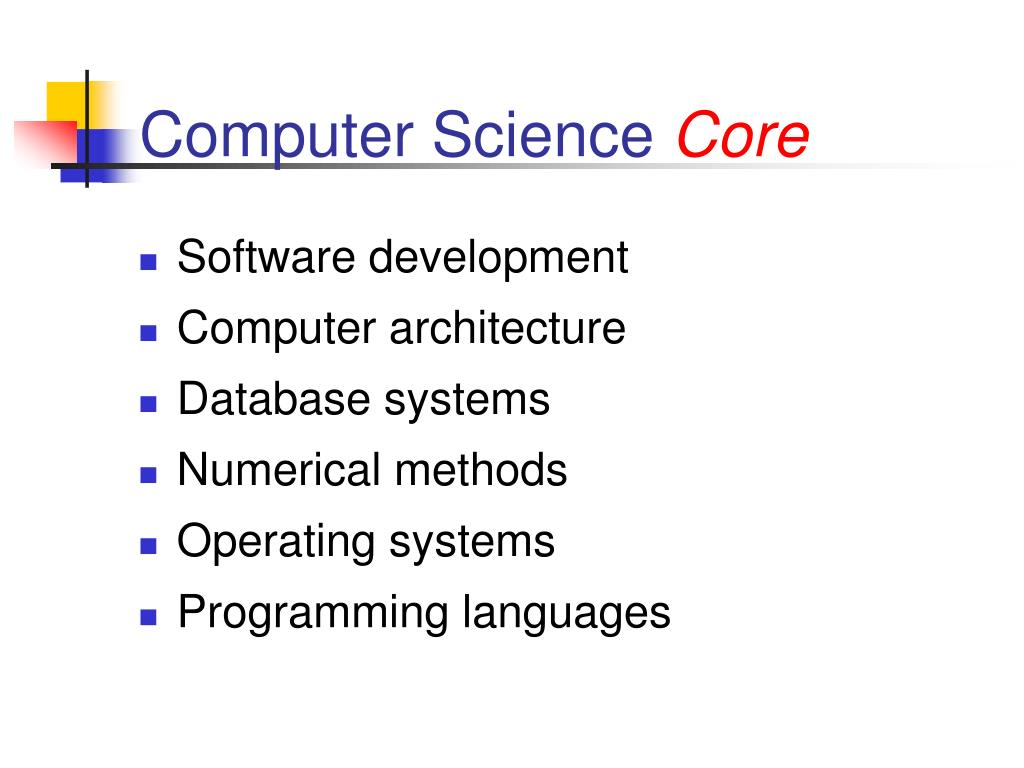 Computer Science Core

- Software development
- Computer architecture
- Database systems
- Numerical methods
- Operating systems
- Programming languages